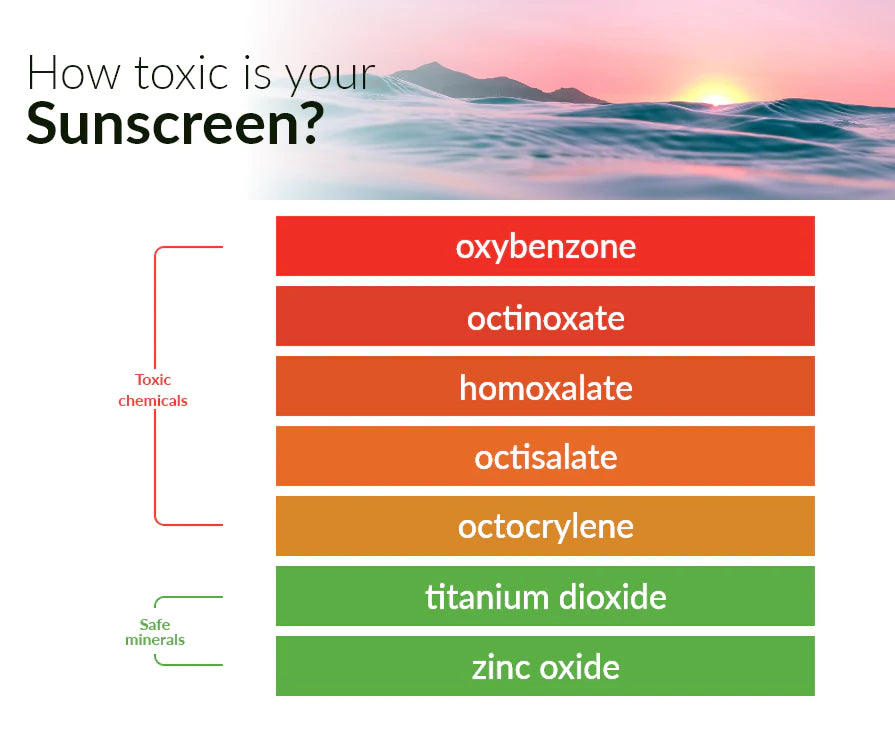 How toxic is your
Sunscreen?

Toxic chemicals

oxybenzone

octinoxate

homoxalate

octisalate

octocrylene

Safe minerals

titanium dioxide

zinc oxide